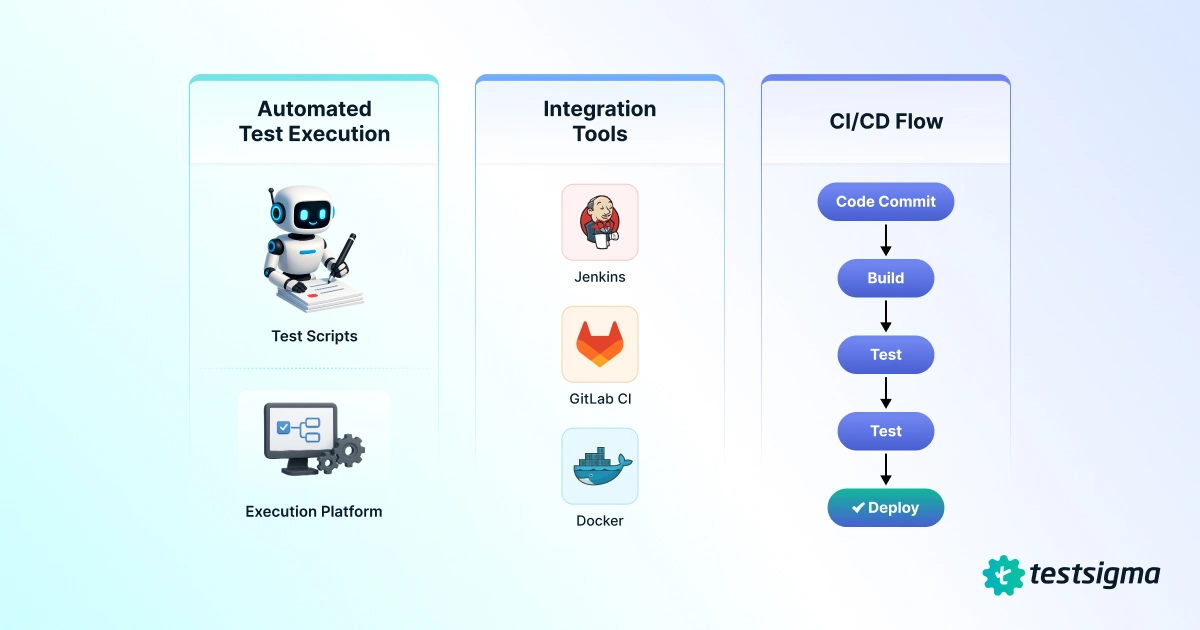 Automated Test Execution

Test Scripts

Execution Platform

Integration Tools

Jenkins

GitLab CI

Docker

CI/CD Flow

Code Commit

Build

Test

Test

✔ Deploy

testsigma